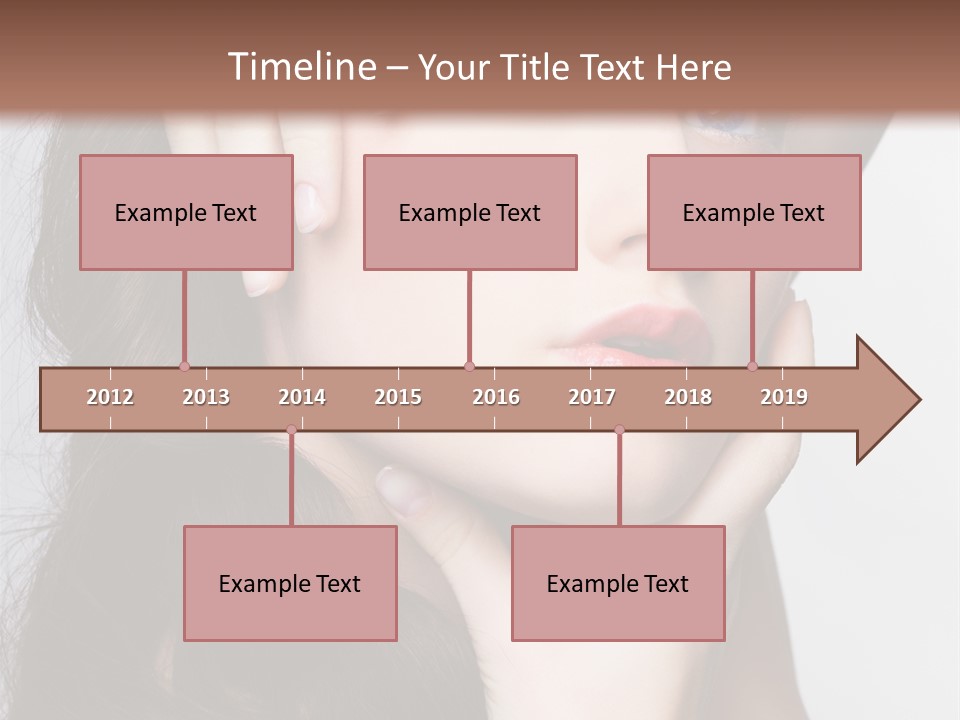 Timeline – Your Title Text Here

Example Text

Example Text

Example Text

2012 2013 2014 2015 2016 2017 2018 2019

Example Text

Example Text